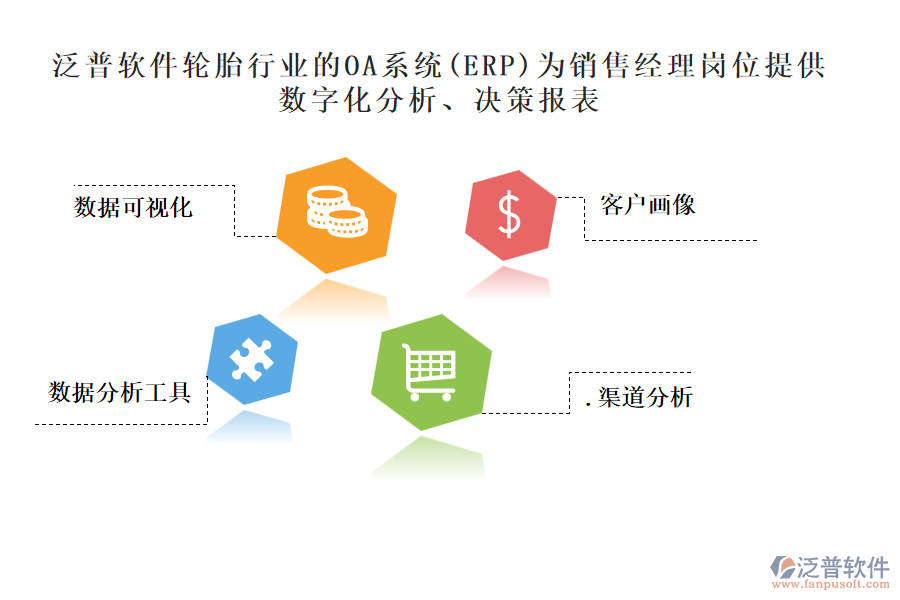 泛普软件轮胎行业的OA系统(ERP)为销售经理岗位提供数字化分析、决策报表

数据可视化

$

客户画像

数据分析工具

.渠道分析

泛普软件
www.fanpusoft.com